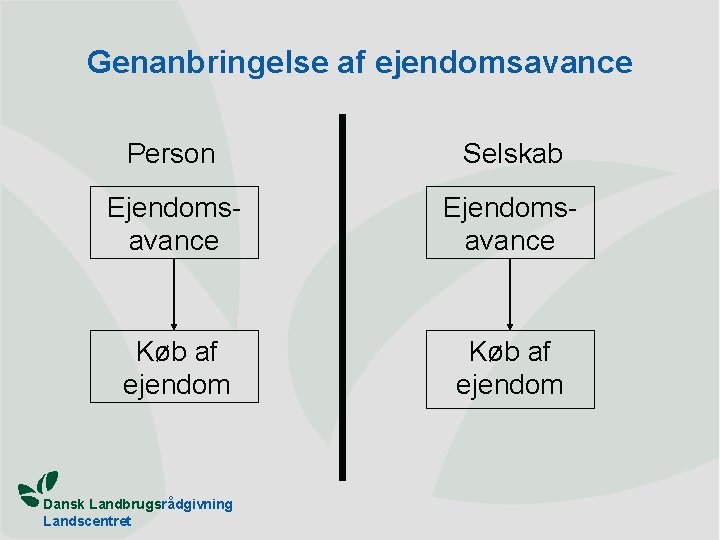 Genanbringelse af ejendomsavance

Person

Ejendomsavance

Køb af ejendom

Selskab

Ejendomsavance

Køb af ejendom

Dansk Landbrugsrådgivning
Landscentret